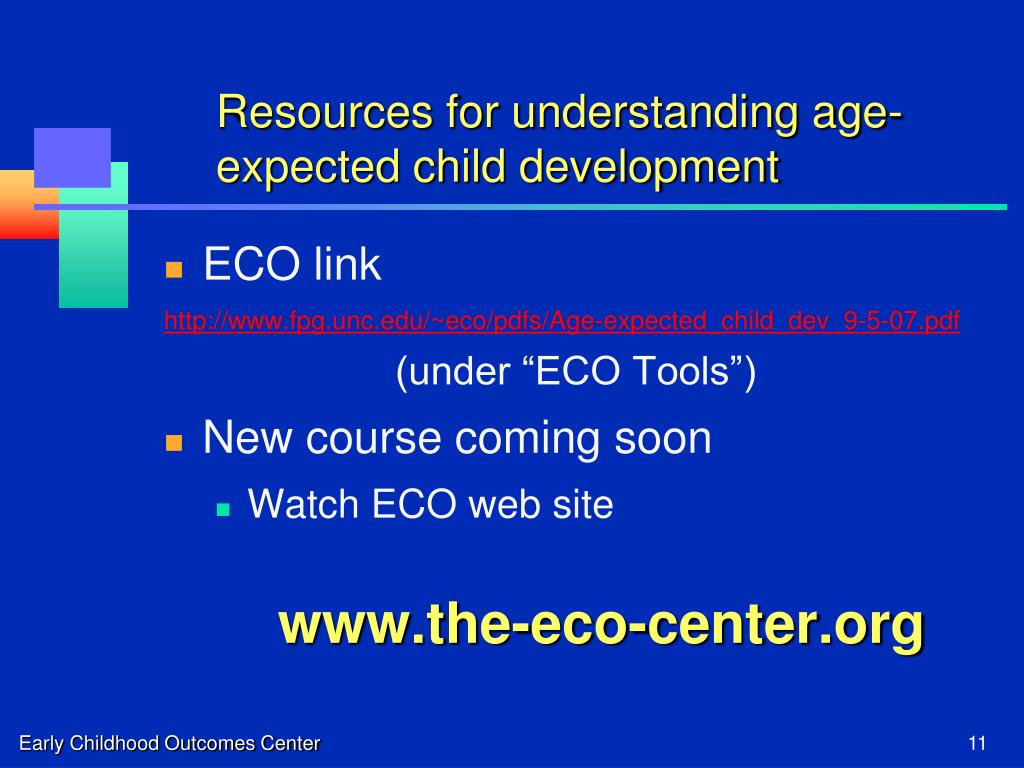 Resources for understanding age-expected child development

ECO link

http://www.fpg.unc.edu/~eco/pdfs/Age-expected_child_dev_9-5-07.pdf

(under “ECO Tools”)

New course coming soon

Watch ECO web site

www.the-eco-center.org

Early Childhood Outcomes Center

11